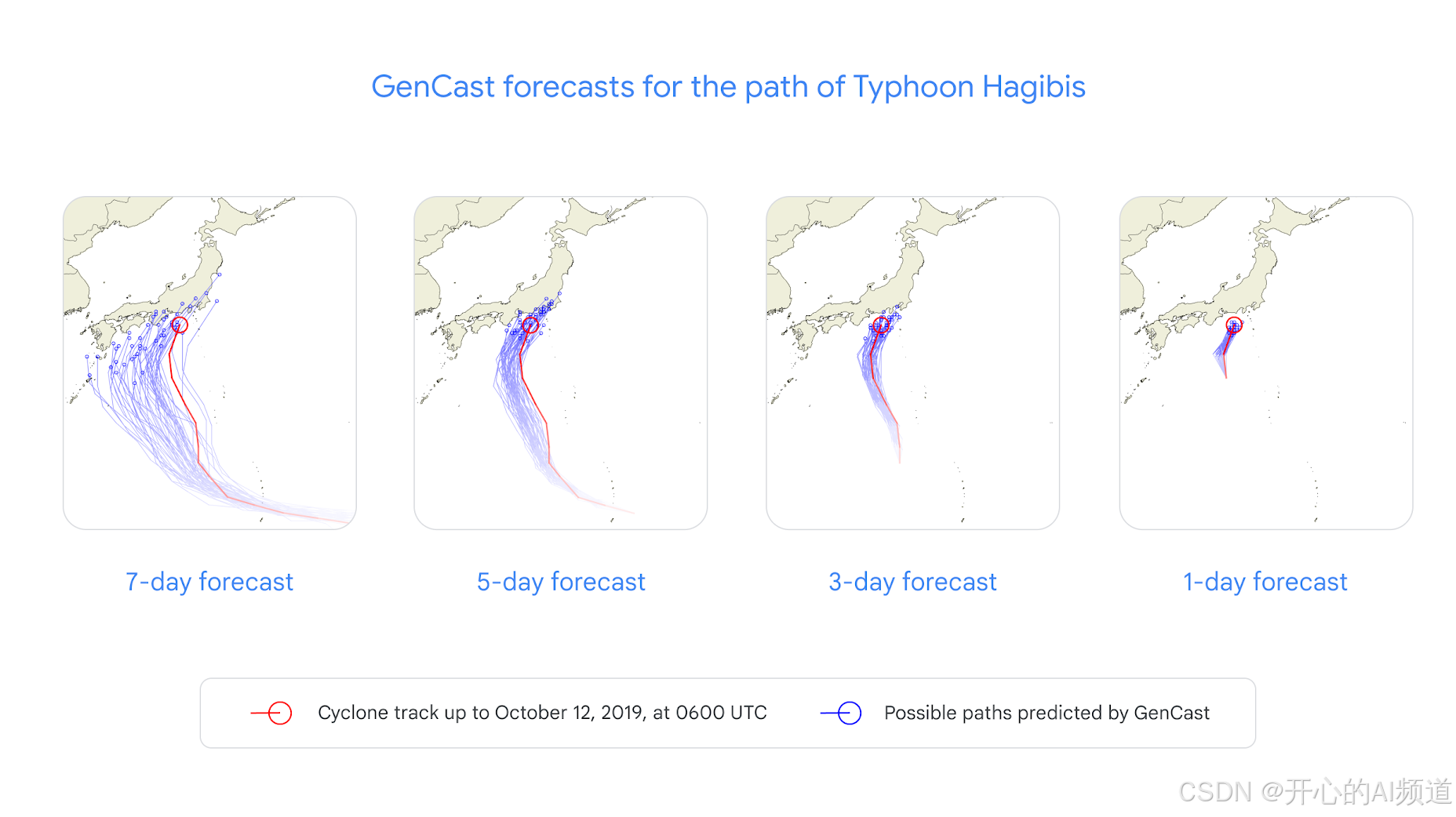 GenCast forecasts for the path of Typhoon Hagibis

7-day forecast

5-day forecast

3-day forecast

1-day forecast

Cyclone track up to October 12, 2019, at 0600 UTC

Possible paths predicted by GenCast

CSDN @开心的AI频道